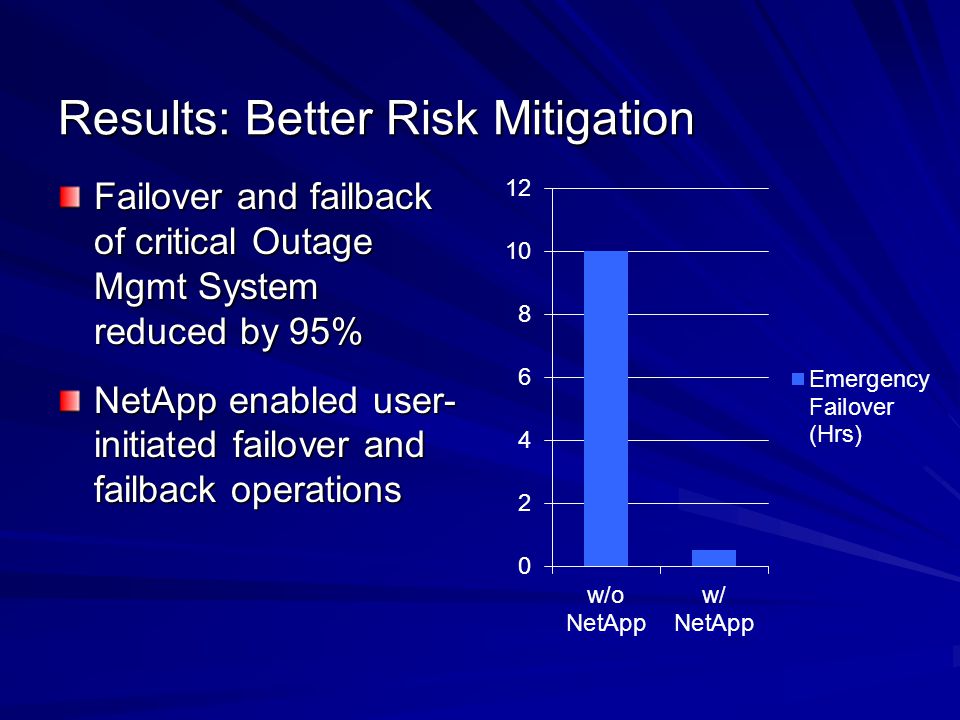 Results: Better Risk Mitigation

Failover and failback of critical Outage Mgmt System reduced by 95%

NetApp enabled user-initiated failover and failback operations

12
10
8
6
4
2
0

w/o NetApp
w/ NetApp

Emergency Failover (Hrs)